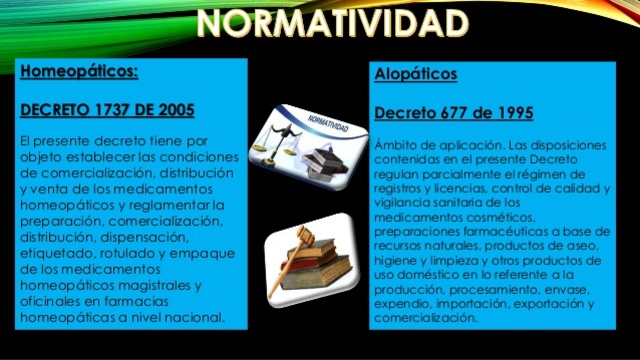 NORMATIVIDAD

Homeopáticos:

DECRETO 1737 DE 2005

El presente decreto tiene por objeto establecer las condiciones de comercialización, distribución y venta de los medicamentos homeopáticos y reglamentar la preparación, comercialización, distribución, dispensación, etiquetado, rotulado y empaque de los medicamentos homeopáticos magistrales y oficinales en farmacias homeopáticas a nivel nacional.

NORMATIVIDAD

Alopáticos

Decreto 677 de 1995

Ámbito de aplicación. Las disposiciones contenidas en el presente Decreto regulan parcialmente el régimen de registros y licencias, control de calidad y vigilancia sanitaria de los medicamentos cosméticos, preparaciones farmacéuticas a base de recursos naturales, productos de aseo, higiene y limpieza y otros productos de uso doméstico en lo referente a la producción, procesamiento, envase, expendio, importación, exportación y comercialización.